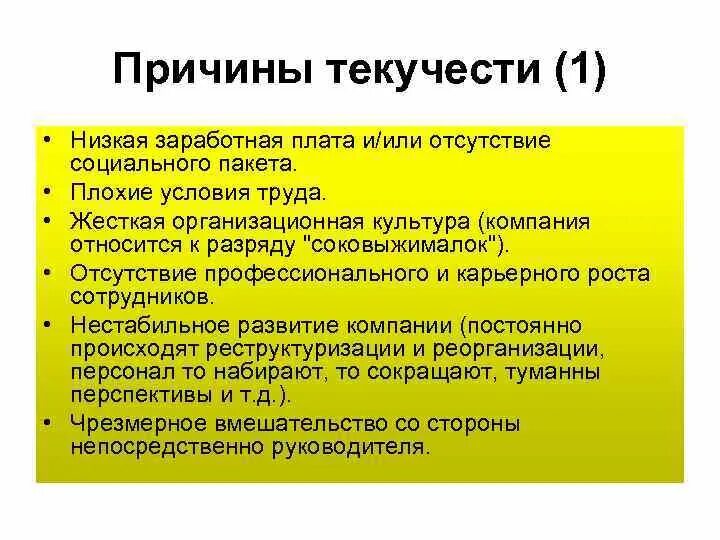 Причины текучести (1)

• Низкая заработная плата и/или отсутствие социального пакета.
• Плохие условия труда.
• Жесткая организационная культура (компания относится к разряду "соковыжималок").
• Отсутствие профессионального и карьерного роста сотрудников.
• Нестабильное развитие компании (постоянно происходят реструктуризации и реорганизации, персонал то набирают, то сокращают, туманны перспективы и т.д.).
• Чрезмерное вмешательство со стороны непосредственно руководителя.